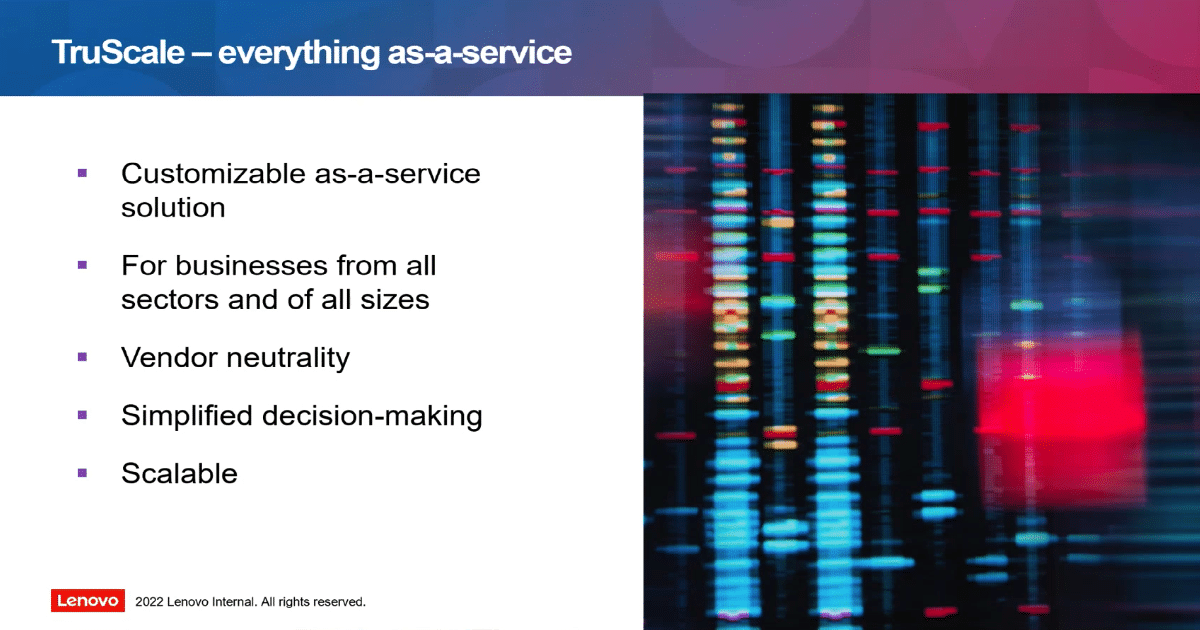 TruScale – everything as-a-service

▪ Customizable as-a-service solution

▪ For businesses from all sectors and of all sizes

▪ Vendor neutrality

▪ Simplified decision-making

▪ Scalable

Lenovo 2022 Lenovo Internal. All rights reserved.